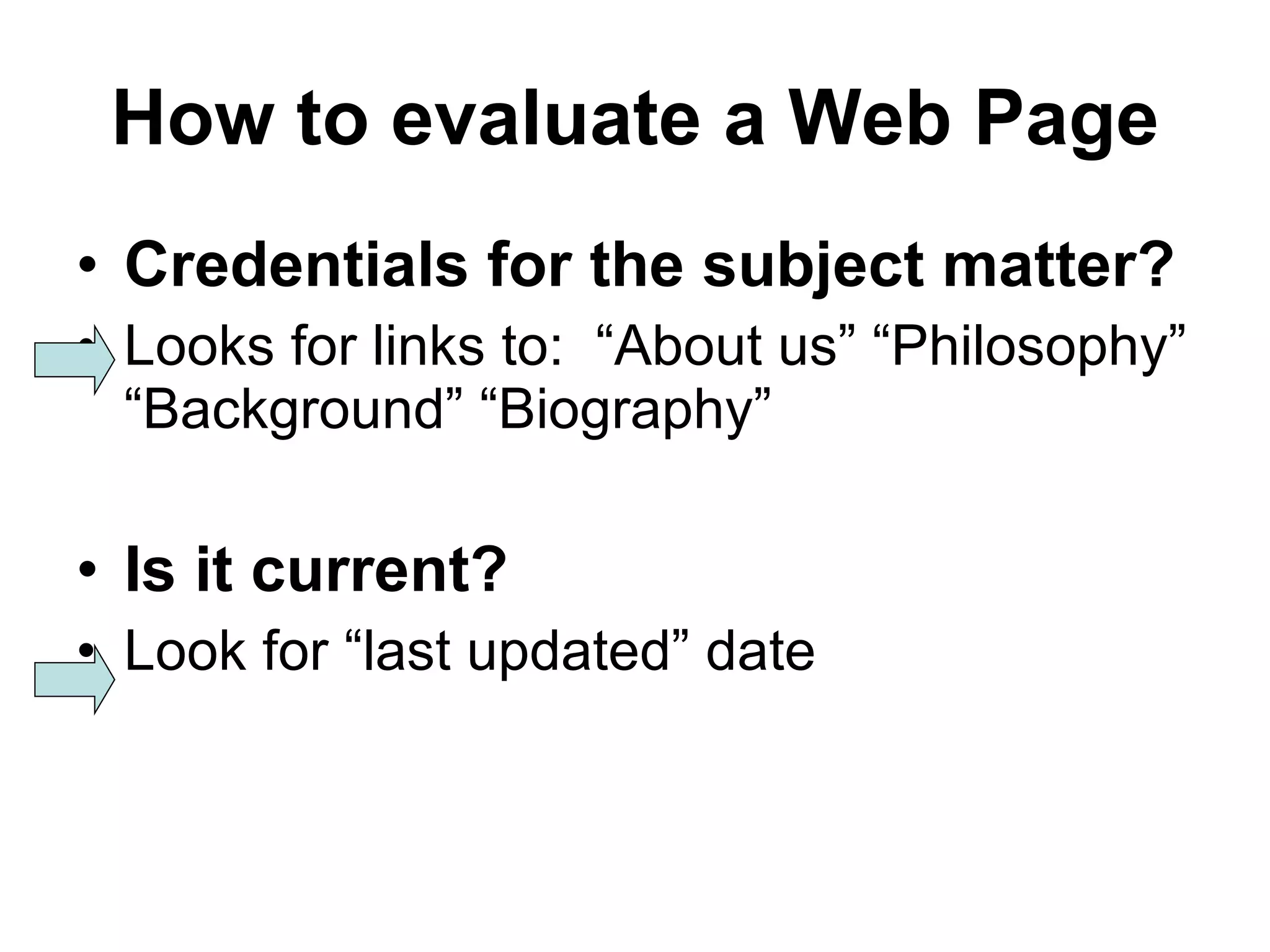 How to evaluate a Web Page

• Credentials for the subject matter?
• Looks for links to: “About us” “Philosophy” “Background” “Biography”

• Is it current?
• Look for “last updated” date